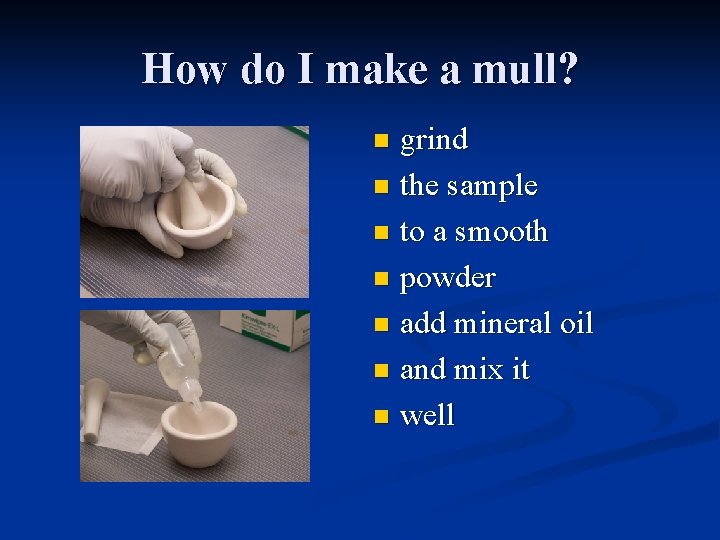 How do I make a mull?

- grind
- the sample
- to a smooth
- powder
- add mineral oil
- and mix it
- well